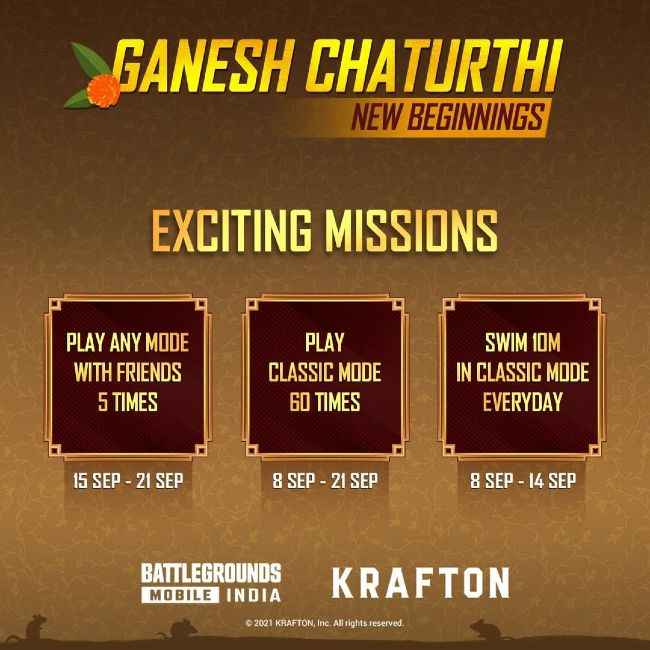 GANESH CHATURTHI
NEW BEGINNINGS

EXCITING MISSIONS

PLAY ANY MODE WITH FRIENDS 5 TIMES

15 SEP - 21 SEP

PLAY CLASSIC MODE 60 TIMES

8 SEP - 21 SEP

SWIM 10M IN CLASSIC MODE EVERYDAY

8 SEP - 14 SEP

BATTLEGROUNDS MOBILE INDIA

KRAFTON

© 2021 KRAFTON, Inc. All rights reserved.